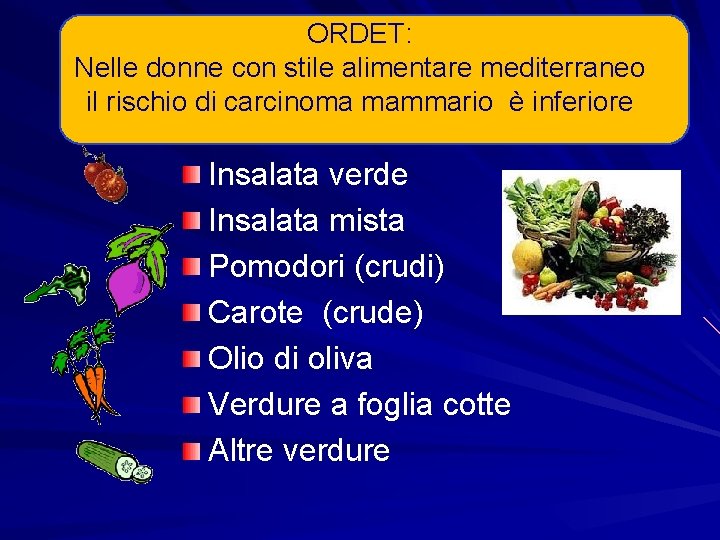 ORDET:
Nelle donne con stile alimentare mediterraneo il rischio di carcinoma mammario è inferiore

- Insalata verde
- Insalata mista
- Pomodori (crudi)
- Carote (crude)
- Olio di oliva
- Verdure a foglia cotte
- Altre verdure